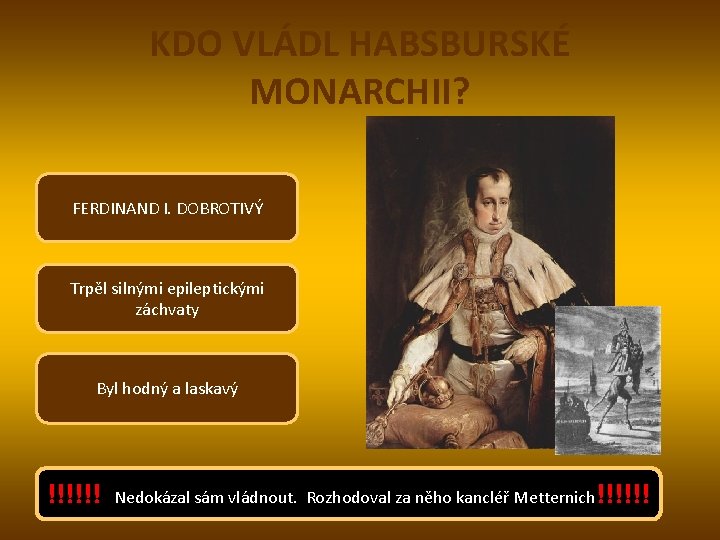 KDO VLÁDL HABSBURSKÉ MONARCHII?

FERDINAND I. DOBROTIVÝ

Trpěl silnými epileptickými záchvaty

Byl hodný a laskavý

!!!!!! Nedokázal sám vládnout. Rozhodoval za něho kancléř Metternich!!!!!!